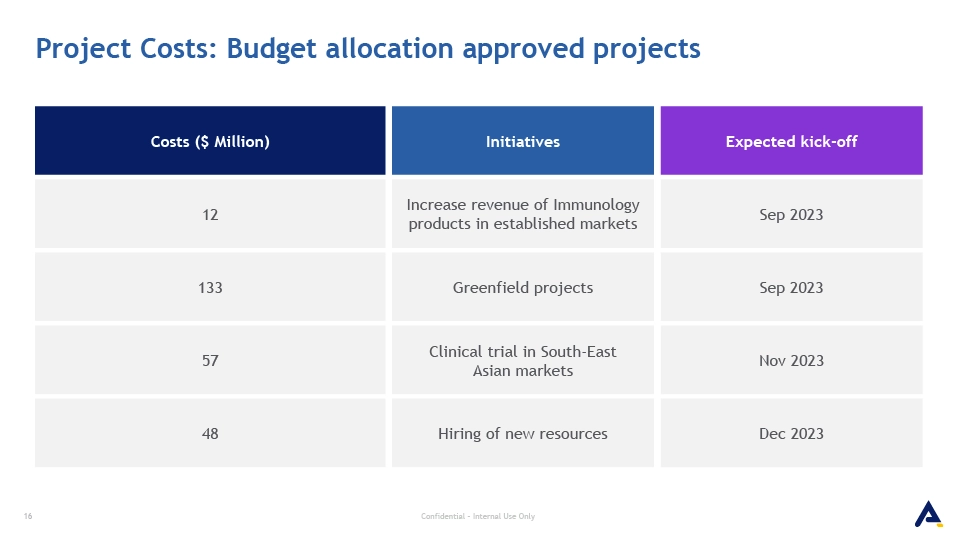 Project Costs: Budget allocation approved projects

| Costs ($ Million) | Initiatives | Expected kick-off |
|---|---|---|
| 12 | Increase revenue of Immunology products in established markets | Sep 2023 |
| 133 | Greenfield projects | Sep 2023 |
| 57 | Clinical trial in South-East Asian markets | Nov 2023 |
| 48 | Hiring of new resources | Dec 2023 |

16

Confidential - Internal Use Only